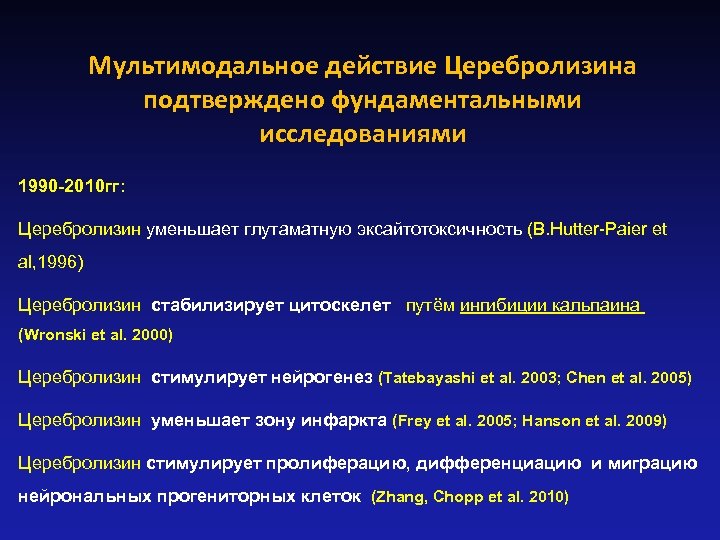 Мультимодальное действие Церебролизина подтверждено фундаментальными исследованиями

1990-2010гг:

Церебролизин уменьшает глутаматную эксайтотоксичность (B.Hutter-Paier et al,1996)

Церебролизин стабилизирует цитоскелет путём ингибиции кальпаина (Wronski et al. 2000)

Церебролизин стимулирует нейрогенез (Tatebayashi et al. 2003; Chen et al. 2005)

Церебролизин уменьшает зону инфаркта (Frey et al. 2005; Hanson et al. 2009)

Церебролизин стимулирует пролиферацию, дифференциацию и миграцию нейрональных прогениторных клеток (Zhang, Chopp et al. 2010)